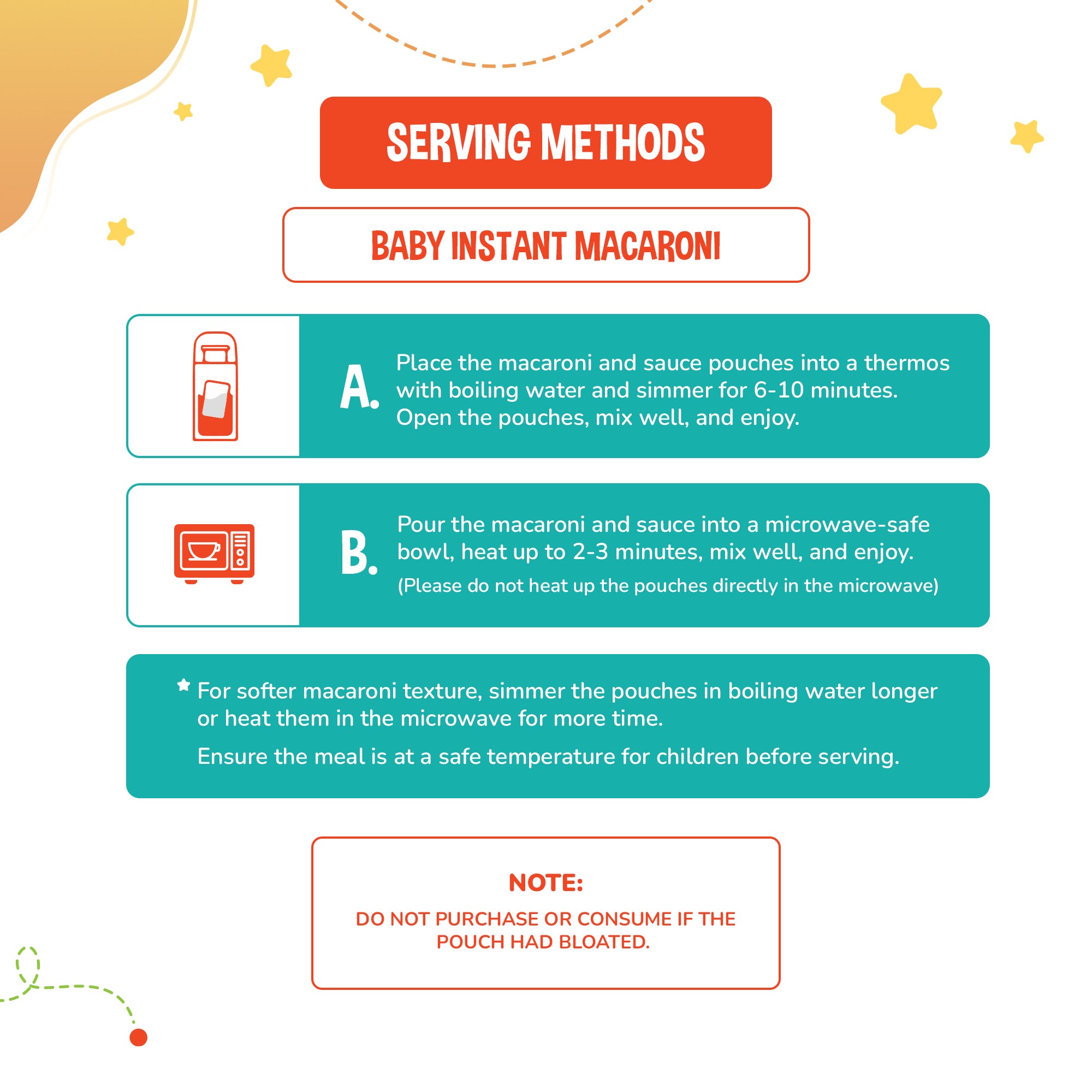 SERVING METHODS

BABY INSTANT MACARONI

A. Place the macaroni and sauce pouches into a thermos with boiling water and simmer for 6-10 minutes. Open the pouches, mix well, and enjoy.

B. Pour the macaroni and sauce into a microwave-safe bowl, heat up to 2-3 minutes, mix well, and enjoy.
(Please do not heat up the pouches directly in the microwave)

* For softer macaroni texture, simmer the pouches in boiling water longer or heat them in the microwave for more time.

Ensure the meal is at a safe temperature for children before serving.

NOTE:
DO NOT PURCHASE OR CONSUME IF THE POUCH HAD BLOATED.